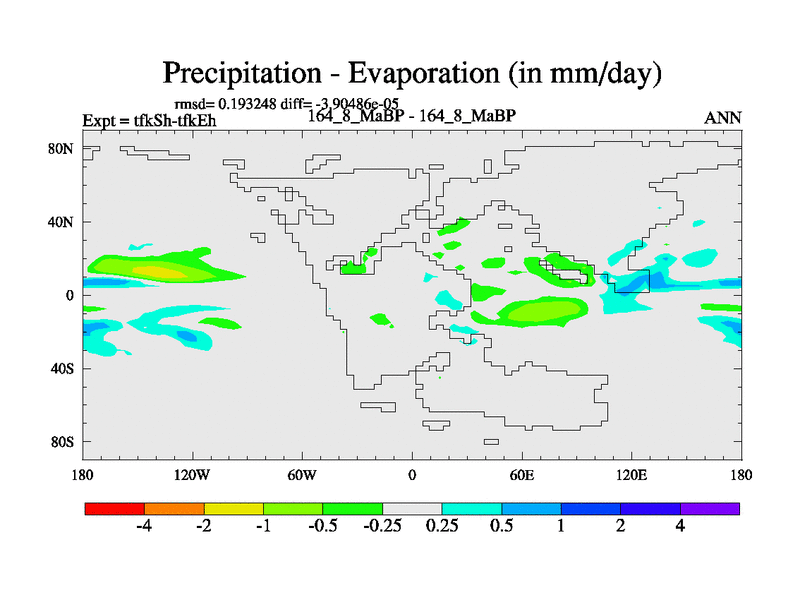 Precipitation - Evaporation (in mm/day)

rmsd= 0.193248 diff= -3.90486e-05

Expt = tfkSh-tfkEh

164_8_MaBP - 164_8_MaBP

ANN

80N

40N

0

40S

80S

180

120W

60W

0

60E

120E

180

-4

-2

-1

-0.5

-0.25

0.25

0.5

1

2

4